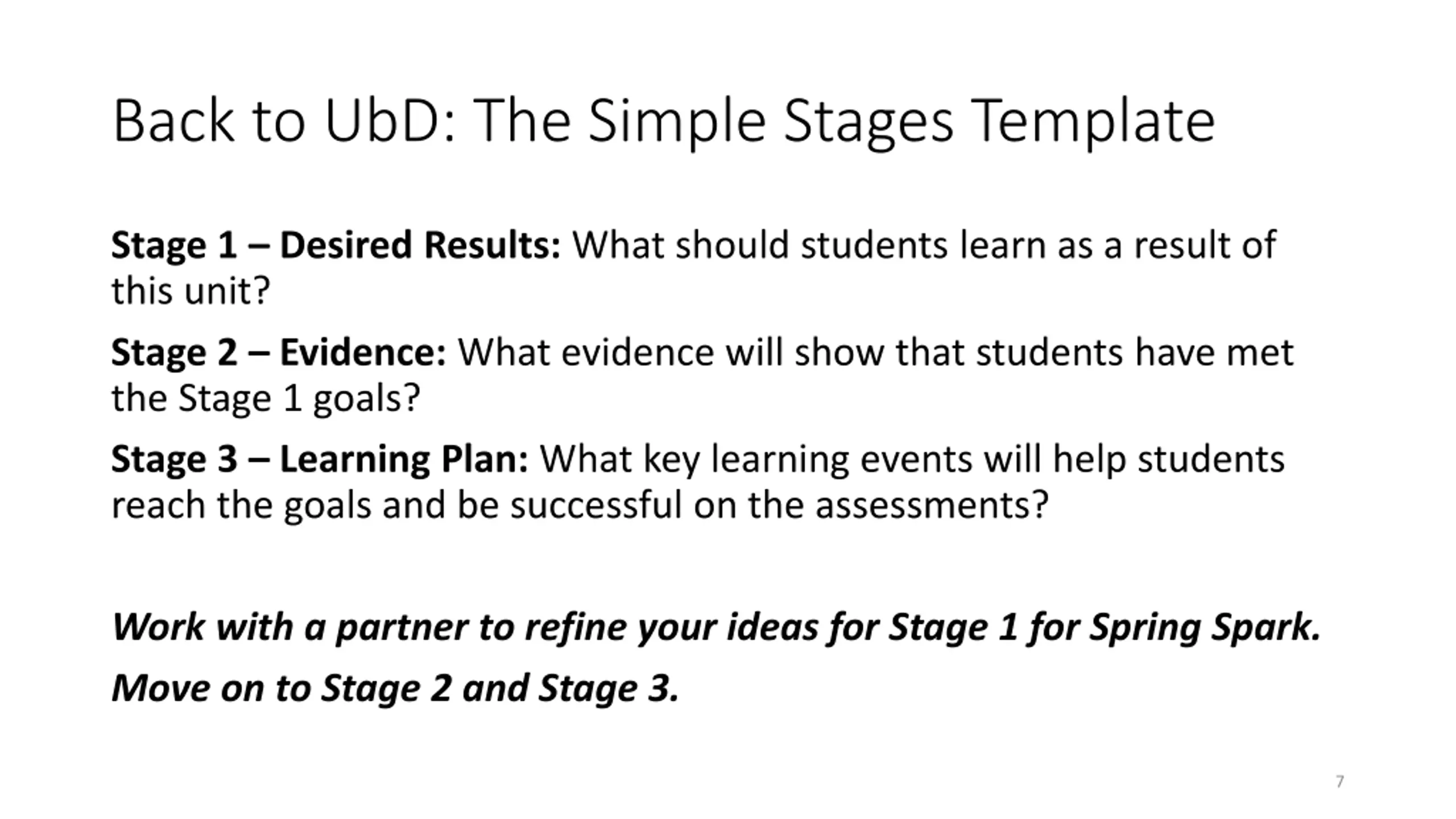 Back to UbD: The Simple Stages Template

Stage 1 – Desired Results: What should students learn as a result of this unit?

Stage 2 – Evidence: What evidence will show that students have met the Stage 1 goals?

Stage 3 – Learning Plan: What key learning events will help students reach the goals and be successful on the assessments?

Work with a partner to refine your ideas for Stage 1 for Spring Spark.

Move on to Stage 2 and Stage 3.

7